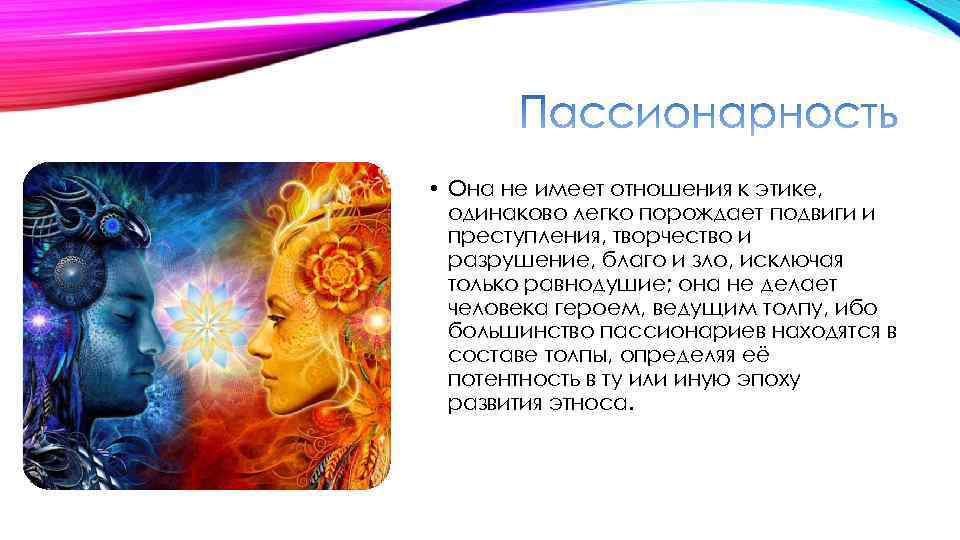 Пассионарность

• Она не имеет отношения к этике, одинаково легко порождает подвиги и преступления, творчество и разрушение, благо и зло, исключая только равнодушие; она не делает человека героем, ведущим толпу, ибо большинство пассионариев находятся в составе толпы, определяя её потентность в ту или иную эпоху развития этноса.